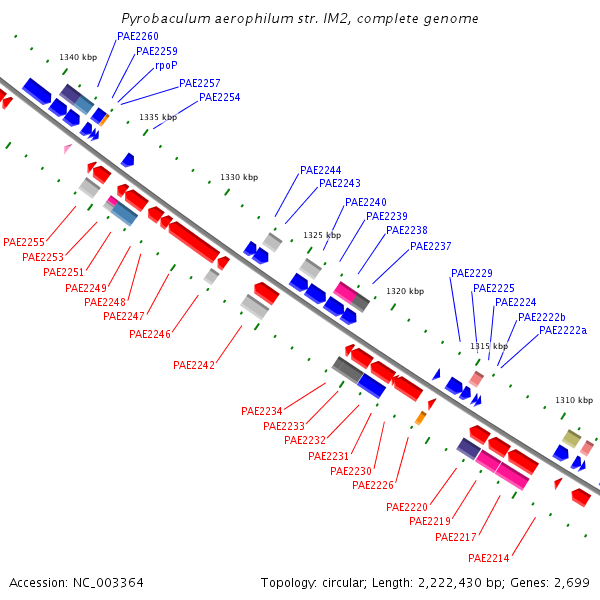 Pyrobaculum aerophilum str. IM2, complete genome

1340 kbp
PAE2260
PAE2259
rpoP
PAE2257
PAE2254
1335 kbp
1330 kbp
PAE2244
PAE2243
PAE2240
PAE2239
PAE2238
PAE2237
1325 kbp
1320 kbp
PAE2229
PAE2225
PAE2224
PAE2222b
PAE2222a
1315 kbp
1310 kbp

PAE2255
PAE2253
PAE2251
PAE2249
PAE2248
PAE2247
PAE2246
PAE2242
PAE2234
PAE2233
PAE2232
PAE2231
PAE2230
PAE2226
PAE2220
PAE2219
PAE2217
PAE2214

Accession: NC_003364
Topology: circular; Length: 2,222,430 bp; Genes: 2,699